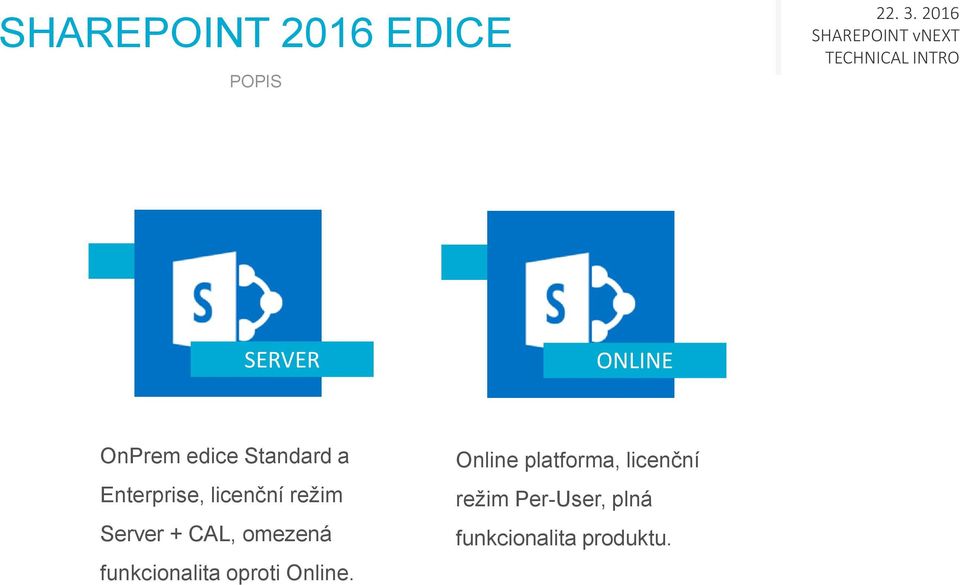 SHAREPOINT 2016 EDICE

POPIS

22. 3. 2016
SHAREPOINT vNEXT
TECHNICAL INTRO

S

SERVER

S

ONLINE

OnPrem edice Standard a Enterprise, licenční režim Server + CAL, omezená funkcionalita oproti Online.

Online platforma, licenční režim Per-User, plná funkcionalita produktu.